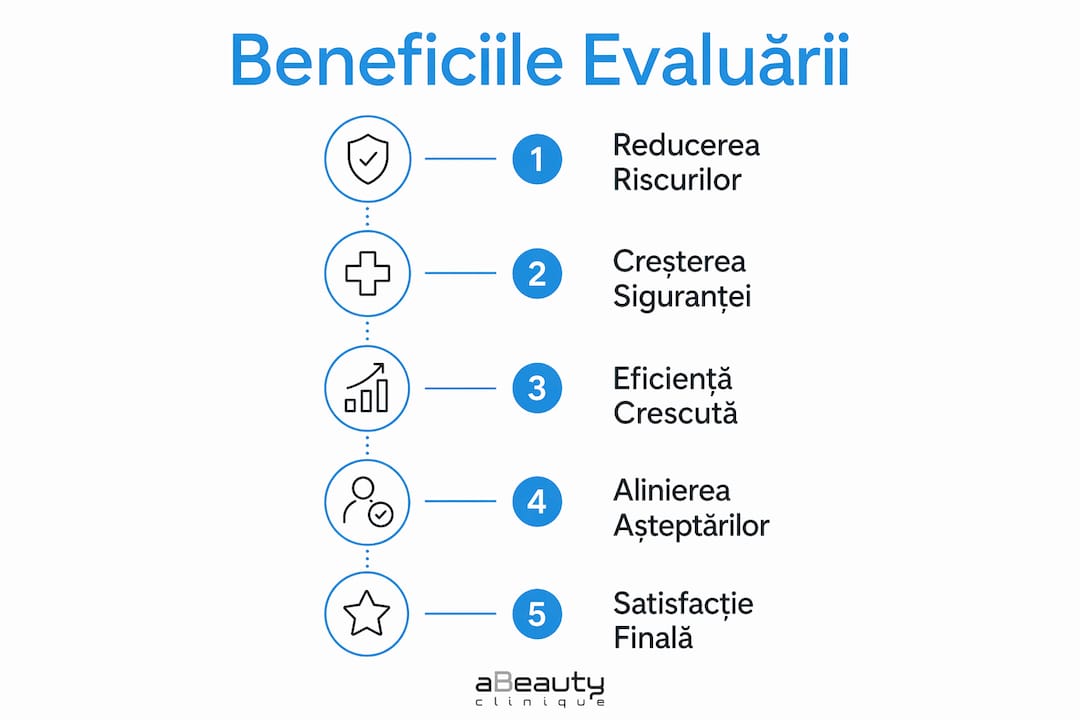 Beneficiile Evaluării

1 Reducerea Riscurilor

2 Creșterea Siguranței

3 Eficiență Crescută

4 Alinierea Așteptărilor

5 Satisfacție Finală

aBeauty clinique